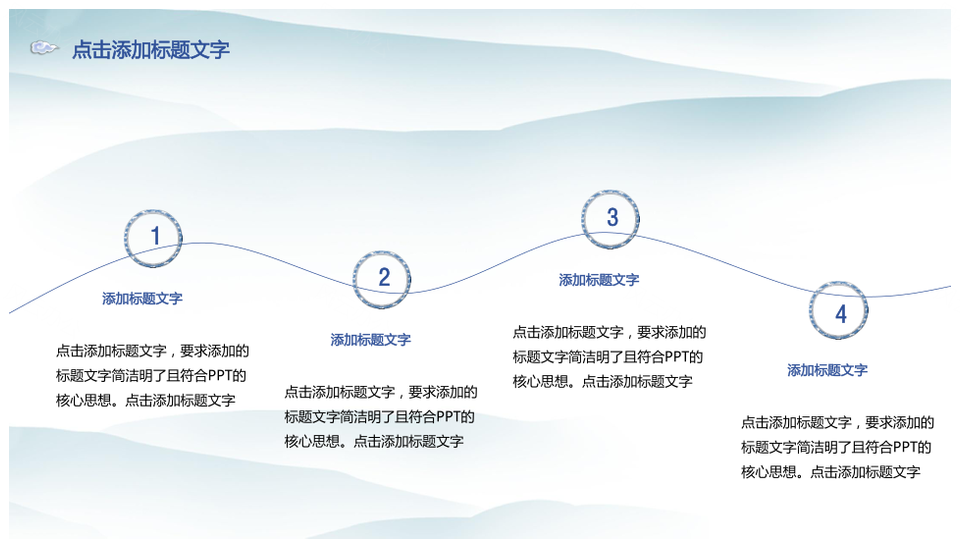 点击添加标题文字

1

添加标题文字

点击添加标题文字，要求添加的标题文字简洁明了且符合PPT的核心思想。点击添加标题文字

2

添加标题文字

点击添加标题文字，要求添加的标题文字简洁明了且符合PPT的核心思想。点击添加标题文字

3

添加标题文字

点击添加标题文字，要求添加的标题文字简洁明了且符合PPT的核心思想。点击添加标题文字

4

添加标题文字

点击添加标题文字，要求添加的标题文字简洁明了且符合PPT的核心思想。点击添加标题文字